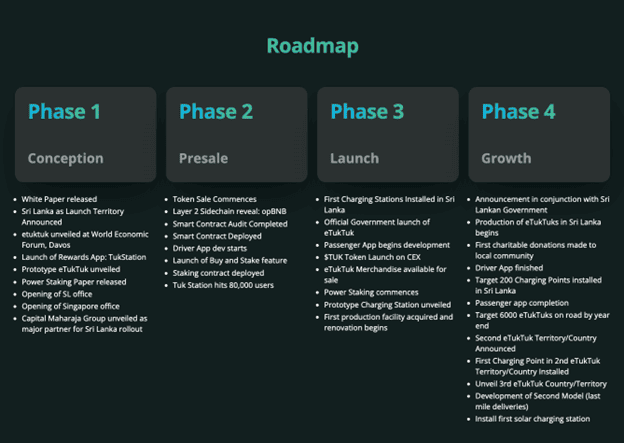 Roadmap

Phase 1

Conception

- White Paper released
- Sri Lanka as Launch Territory Announced
- etuktuk unveiled at World Economic Forum, Davos
- Launch of Rewards App: TukStation
- Prototype eTukTuk unveiled
- Power Staking Paper released
- Opening of SL office
- Opening of Singapore office
- Capital Maharaja Group unveiled as major partner for Sri Lanka rollout

Phase 2

Presale

- Token Sale Commences
- Layer 2 Sidechain reveal: opBNB
- Smart Contract Audit Completed
- Smart Contract Deployed
- Driver App dev starts
- Launch of Buy and Stake feature
- Staking contract deployed
- Tuk Station hits 80,000 users

Phase 3

Launch

- First Charging Stations Installed in Sri Lanka
- Official Government launch of eTukTuk
- Passenger App begins development
- $TUK Token Launch on CEX
- eTukTuk Merchandise available for sale
- Power Staking commences
- Prototype Charging Station unveiled
- First production facility acquired and renovation begins

Phase 4

Growth

- Announcement in conjunction with Sri Lankan Government
- Production of eTukTuks in Sri Lanka begins
- First charitable donations made to local community
- Driver App finished
- Target 200 Charging Points installed in Sri Lanka
- Passenger app completion
- Target 6000 eTukTuks on road by year end
- Second eTukTuk Territory/Country Announced
- First Charging Point in 2nd eTukTuk Territory/Country Installed
- Unveil 3rd eTukTuk Country/Territory
- Development of Second Model (last mile deliveries)
- Install first solar charging station